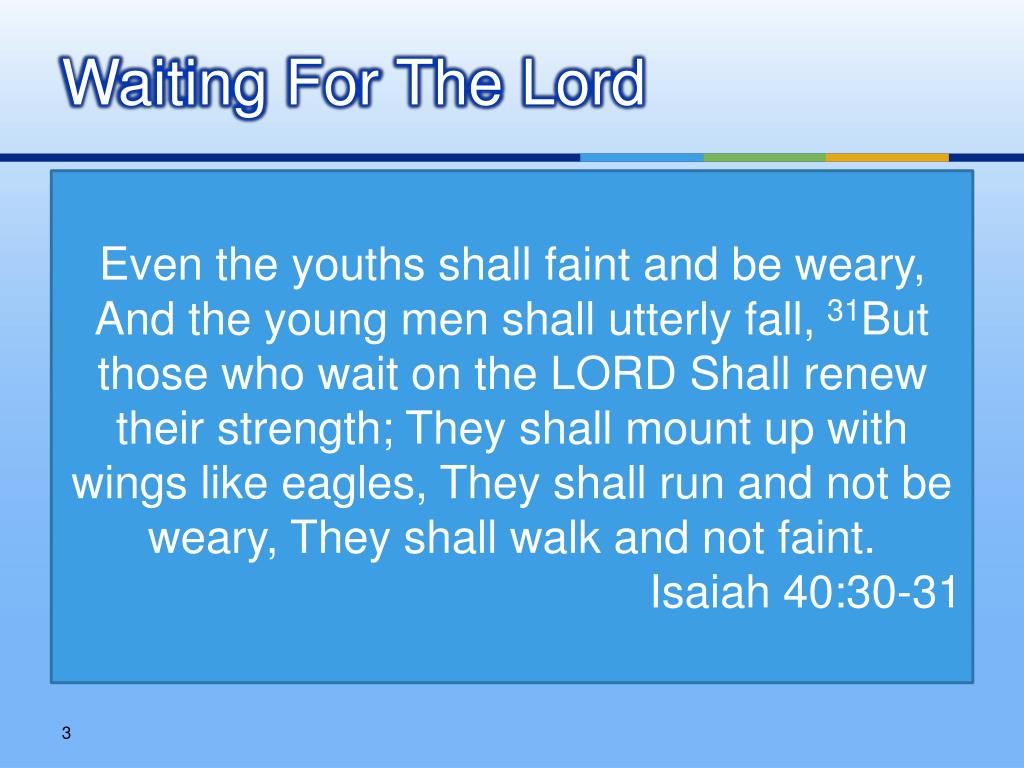 Waiting For The Lord

Even the youths shall faint and be weary, And the young men shall utterly fall, $^{31}$But those who wait on the LORD Shall renew their strength; They shall mount up with wings like eagles, They shall run and not be weary, They shall walk and not faint.
Isaiah 40:30-31

3